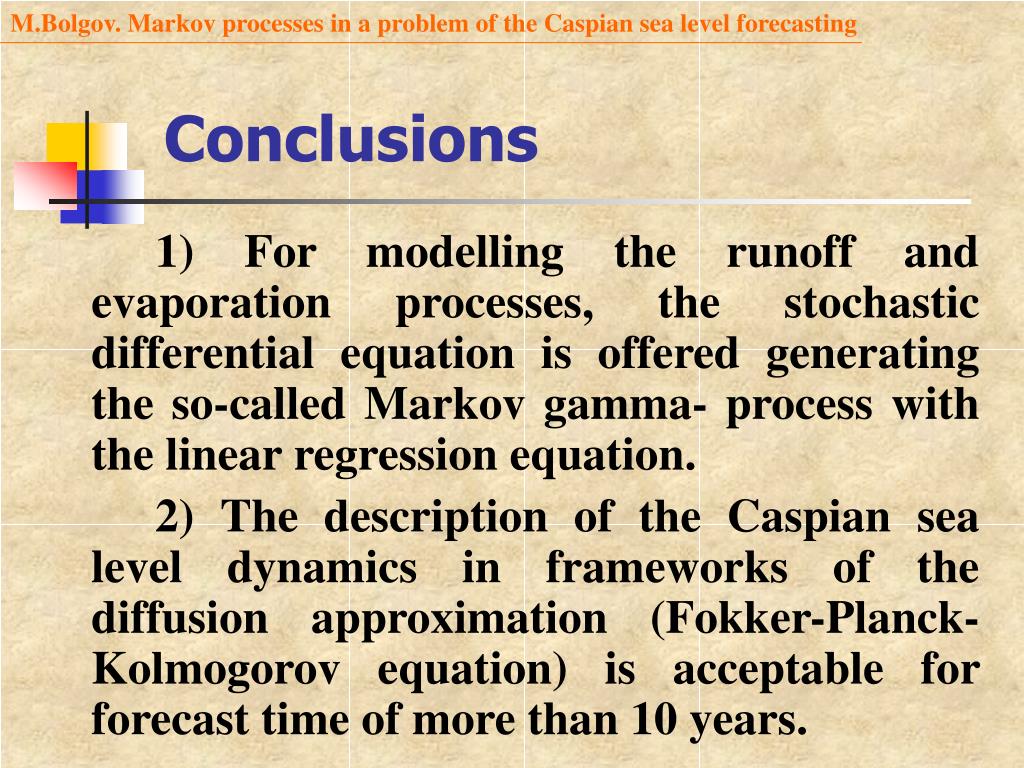 M.Bolgov. Markov processes in a problem of the Caspian sea level forecasting

Conclusions

1) For modelling the runoff and evaporation processes, the stochastic differential equation is offered generating the so-called Markov gamma- process with the linear regression equation.

2) The description of the Caspian sea level dynamics in frameworks of the diffusion approximation (Fokker-Planck-Kolmogorov equation) is acceptable for forecast time of more than 10 years.